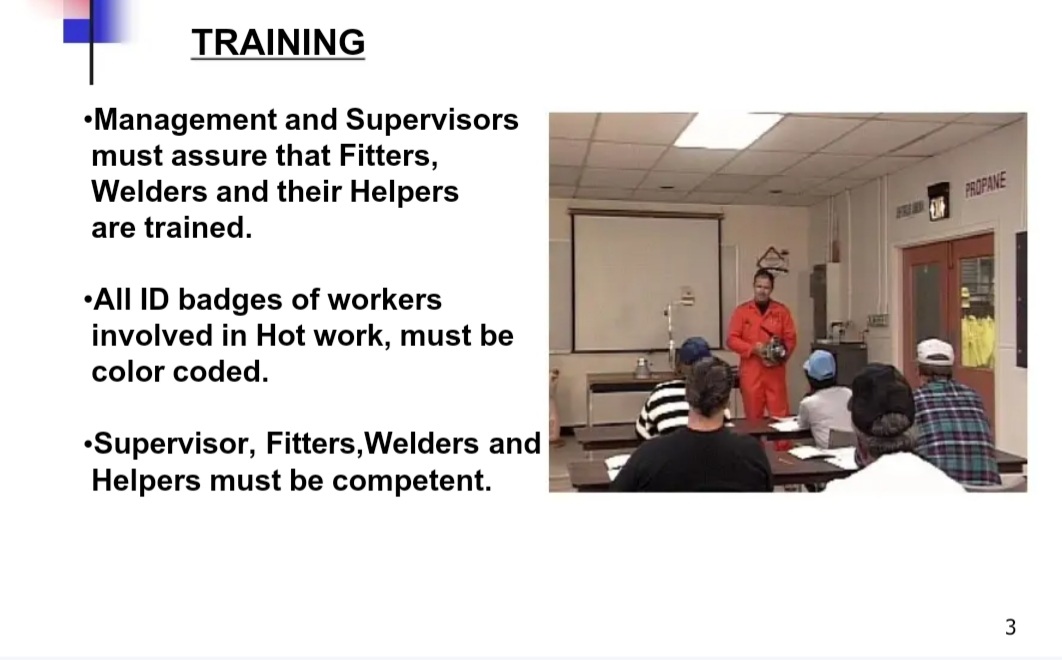 TRAINING

•Management and Supervisors must assure that Fitters, Welders and their Helpers are trained.

•All ID badges of workers involved in Hot work, must be color coded.

•Supervisor, Fitters,Welders and Helpers must be competent.

PROPANE

3